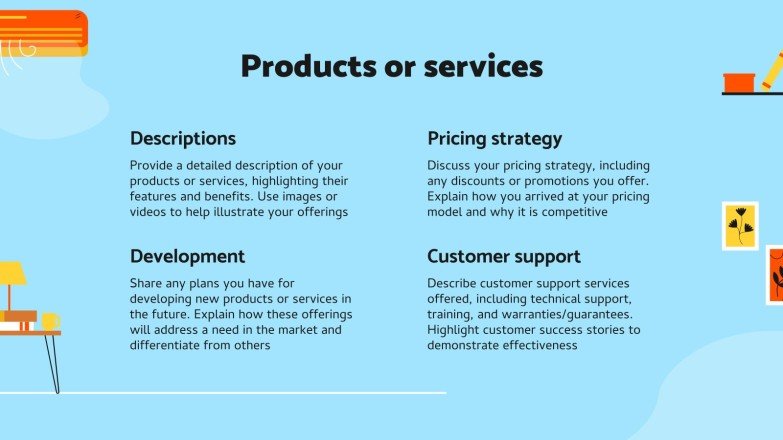 Products or services

Descriptions

Provide a detailed description of your products or services, highlighting their features and benefits. Use images or videos to help illustrate your offerings

Development

Share any plans you have for developing new products or services in the future. Explain how these offerings will address a need in the market and differentiate from others

Pricing strategy

Discuss your pricing strategy, including any discounts or promotions you offer. Explain how you arrived at your pricing model and why it is competitive

Customer support

Describe customer support services offered, including technical support, training, and warranties/guarantees. Highlight customer success stories to demonstrate effectiveness